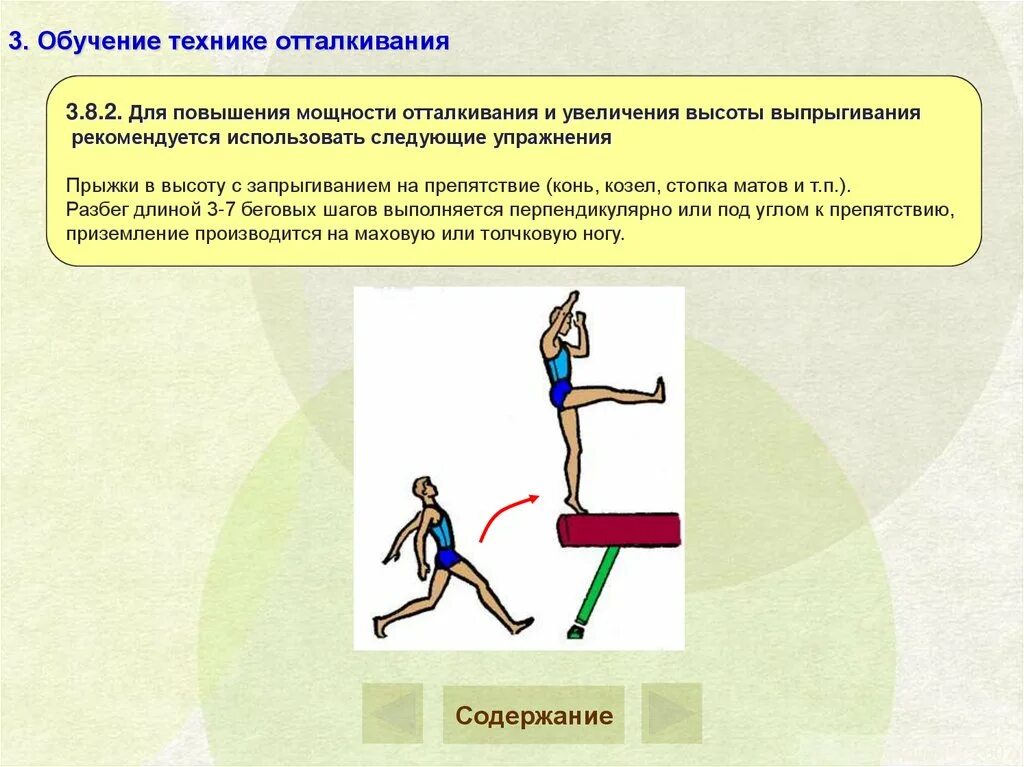 3. Обучение технике отталкивания

3.8.2. Для повышения мощности отталкивания и увеличения высоты выпрыгивания рекомендуется использовать следующие упражнения

Прыжки в высоту с запрыгиванием на препятствие (конь, козел, стопка матов и т.п.).
Разбег длиной 3-7 беговых шагов выполняется перпендикулярно или под углом к препятствию, приземление производится на маховую или толчковую ногу.

Содержание